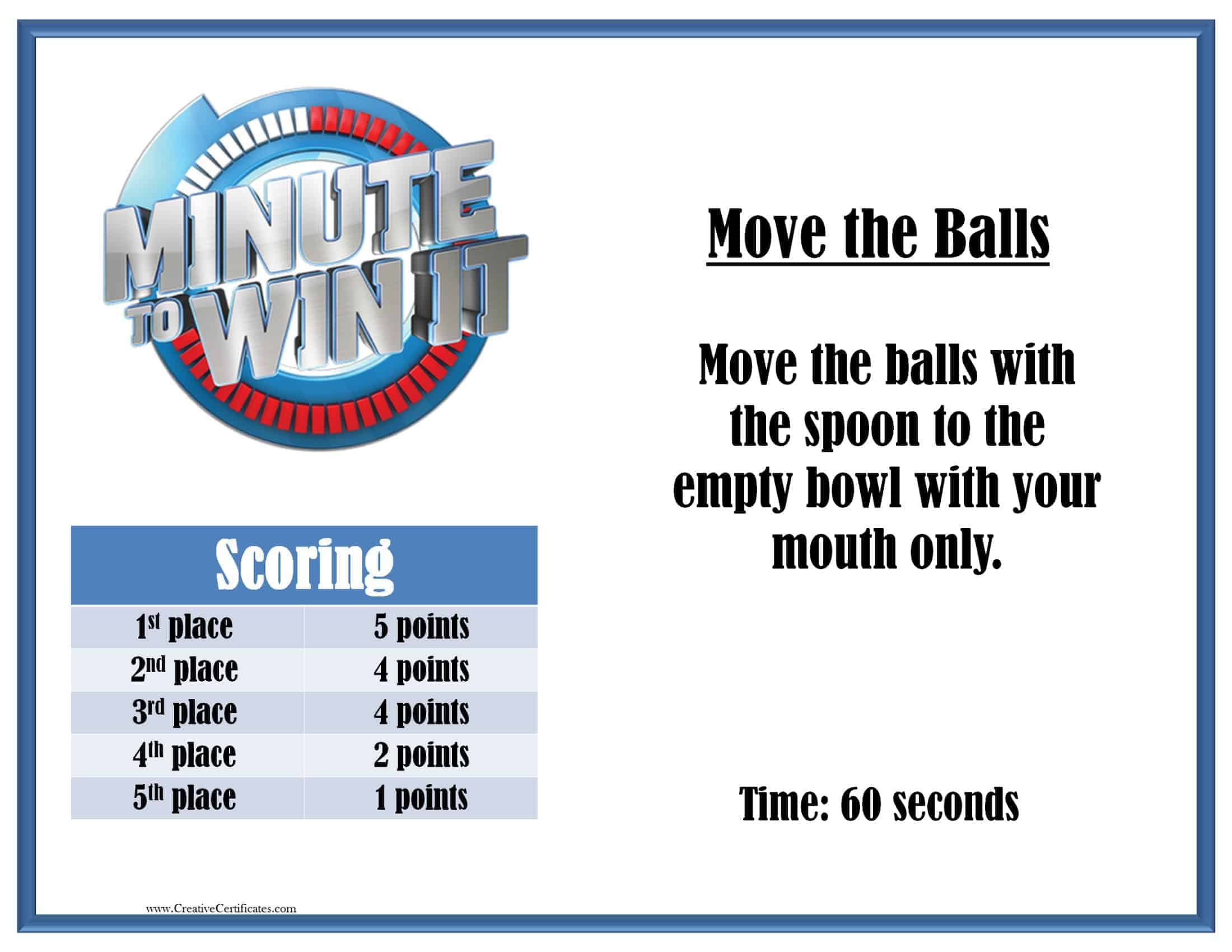 MINUTE TO WIN IT

Move the Balls

Move the balls with the spoon to the empty bowl with your mouth only.

| Scoring | |
|---|---|
| 1st place | 5 points |
| 2nd place | 4 points |
| 3rd place | 4 points |
| 4th place | 2 points |
| 5th place | 1 points |

Time: 60 seconds

www.CreativeCertificates.com